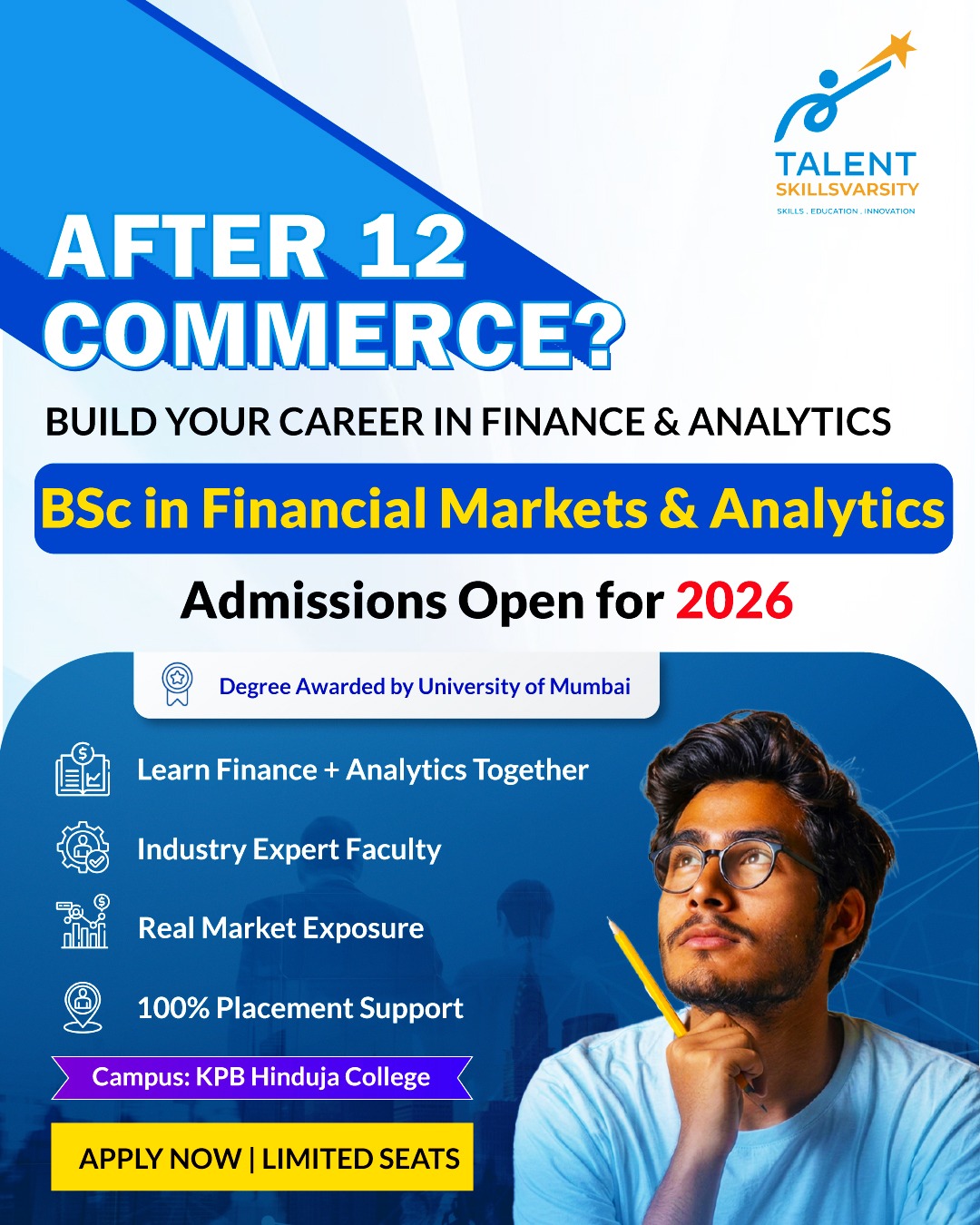 TALENT
SKILLSVARSITY
SKILLS . EDUCATION . INNOVATION

AFTER 12 COMMERCE?

BUILD YOUR CAREER IN FINANCE & ANALYTICS

BSc in Financial Markets & Analytics

Admissions Open for 2026

Degree Awarded by University of Mumbai

Learn Finance + Analytics Together

Industry Expert Faculty

Real Market Exposure

100% Placement Support

Campus: KPB Hinduja College

APPLY NOW | LIMITED SEATS